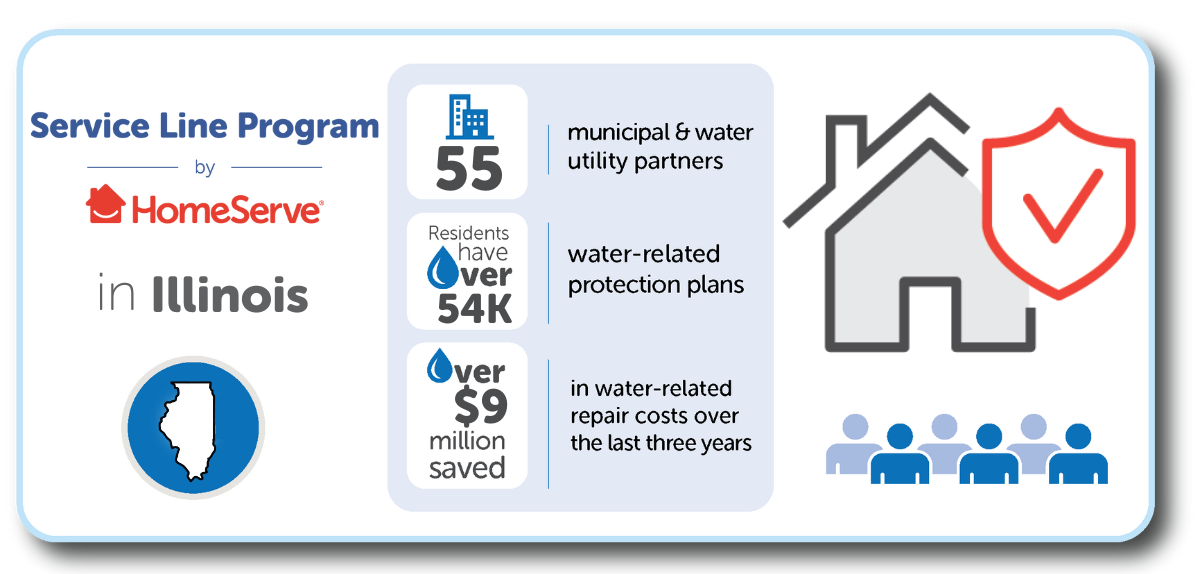 Service Line Program

by

HomeServe®

in Illinois

55

municipal & water utility partners

Residents have over 54K

water-related protection plans

over $9 million saved

in water-related repair costs over the last three years